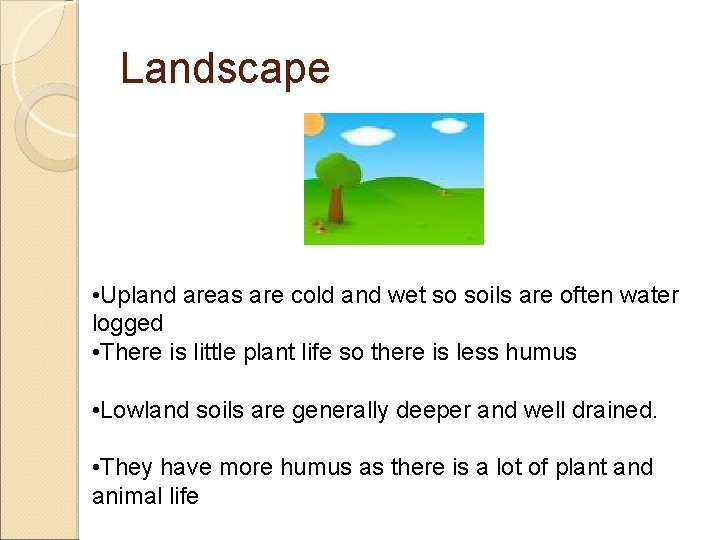 Landscape

•Upland areas are cold and wet so soils are often water logged
•There is little plant life so there is less humus

•Lowland soils are generally deeper and well drained.

•They have more humus as there is a lot of plant and animal life